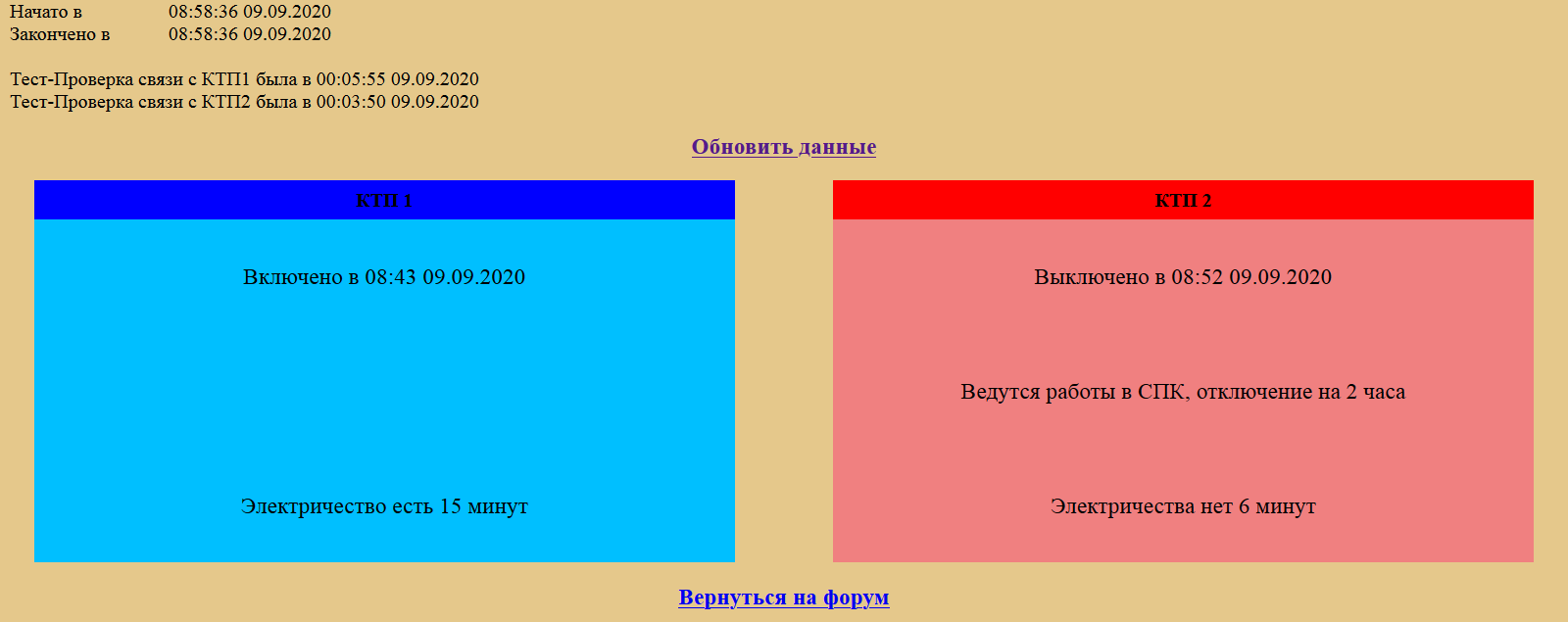 Начато в 08:58:36 09.09.2020
Закончено в 08:58:36 09.09.2020

Тест-Проверка связи с КТП1 была в 00:05:55 09.09.2020
Тест-Проверка связи с КТП2 была в 00:03:50 09.09.2020

Обновить данные

КТП 1

Включено в 08:43 09.09.2020

Электричество есть 15 минут

КТП 2

Выключено в 08:52 09.09.2020

Ведутся работы в СПК, отключение на 2 часа

Электричества нет 6 минут

Вернуться на форум